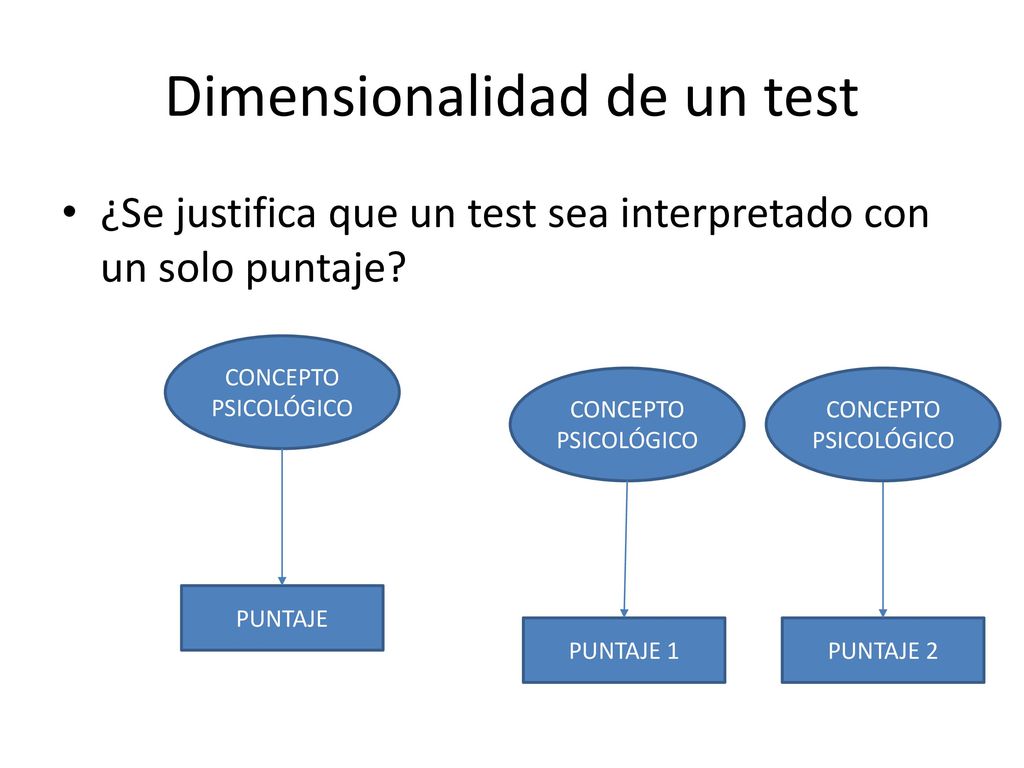 Dimensionalidad de un test

• ¿Se justifica que un test sea interpretado con un solo puntaje?

CONCEPTO PSICOLÓGICO

PUNTAJE

CONCEPTO PSICOLÓGICO

PUNTAJE 1

CONCEPTO PSICOLÓGICO

PUNTAJE 2